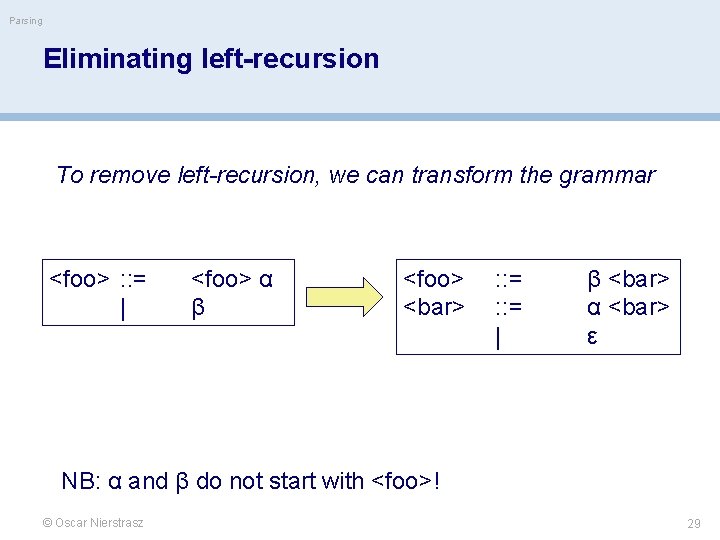 Parsing

Eliminating left-recursion

To remove left-recursion, we can transform the grammar

<foo> ::= <foo> α
| β

<foo> ::= β <bar>
<bar> ::= α <bar>
| ε

NB: α and β do not start with <foo>!

© Oscar Nierstrasz

29